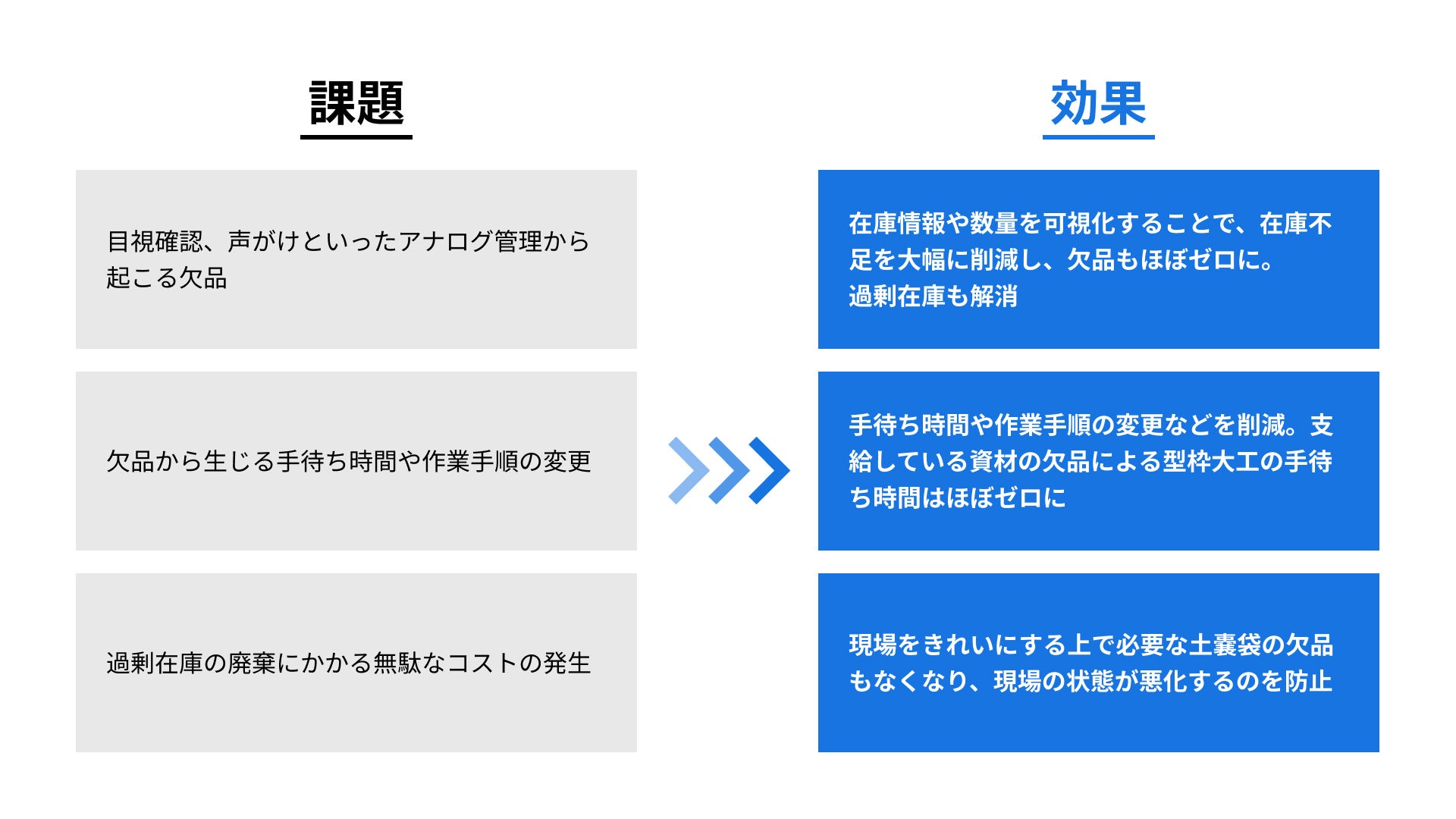 課題

目視確認、声がけといったアナログ管理から起こる欠品

欠品から生じる手待ち時間や作業手順の変更

過剰在庫の廃棄にかかる無駄なコストの発生

効果

在庫情報や数量を可視化することで、在庫不足を大幅に削減し、欠品もほぼゼロに。
過剰在庫も解消

手待ち時間や作業手順の変更などを削減。支給している資材の欠品による型枠大工の手待ち時間はほぼゼロに

現場をきれいにする上で必要な土嚢袋の欠品もなくなり、現場の状態が悪化するのを防止